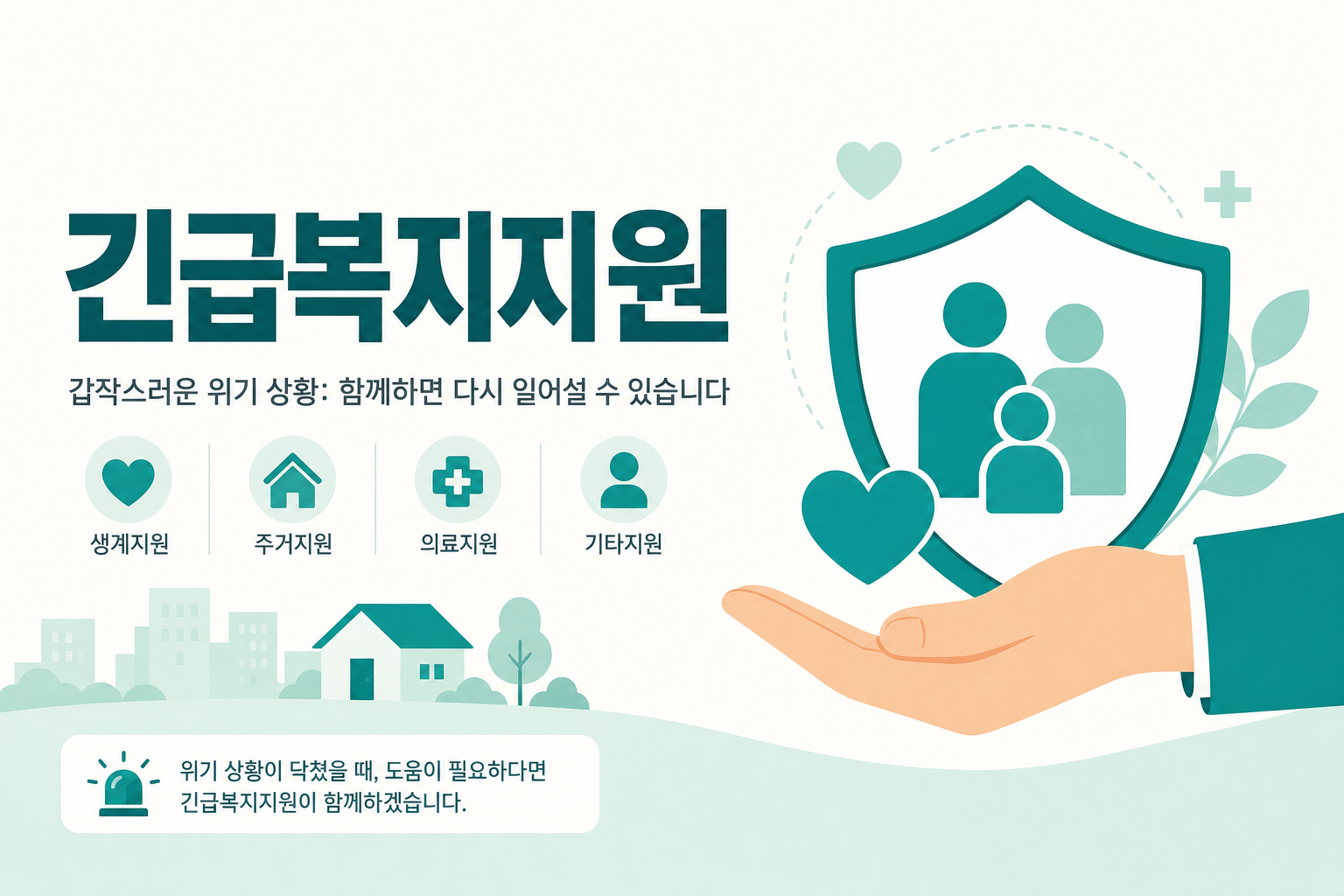 긴급복지지원

갑작스러운 위기 상황: 함께하면 다시 일어설 수 있습니다

생계지원

주거지원

의료지원

기타지원

위기 상황이 닥쳤을 때, 도움이 필요하다면 긴급복지지원이 함께하겠습니다.